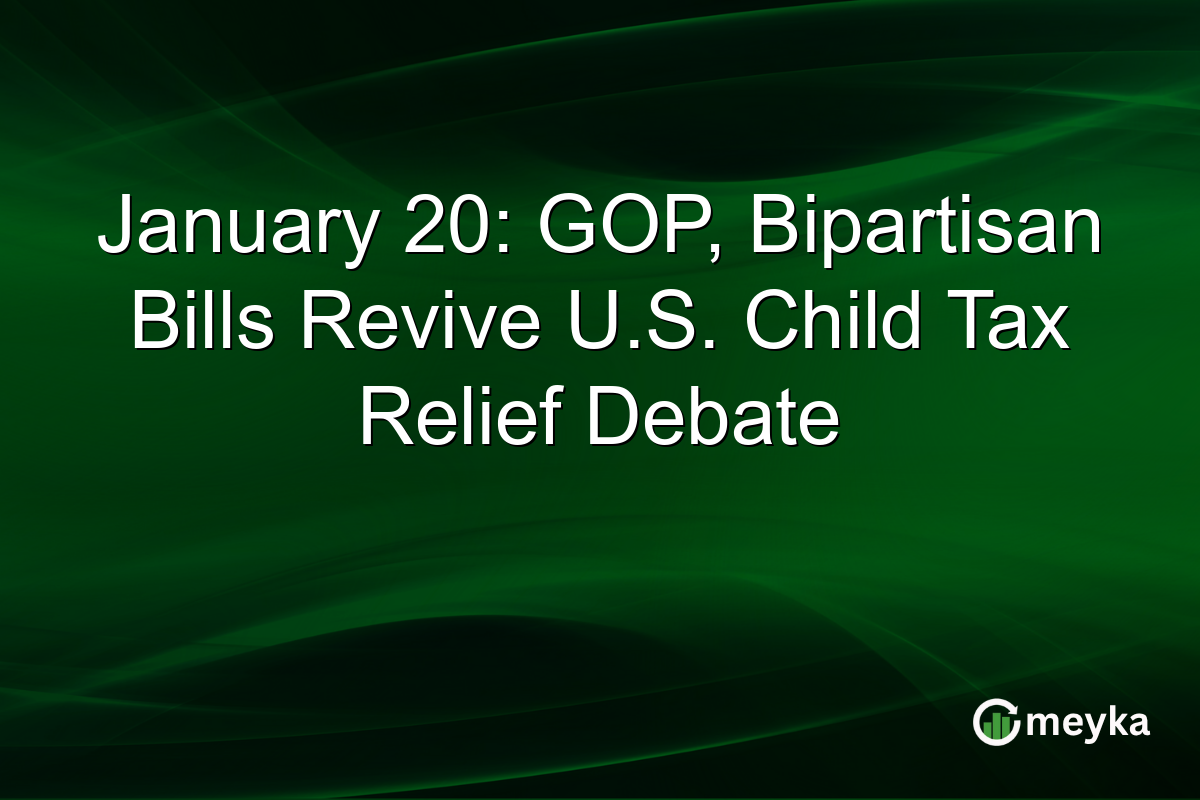 January 20: GOP, Bipartisan Bills Revive U.S. Child Tax Relief Debate

meyka